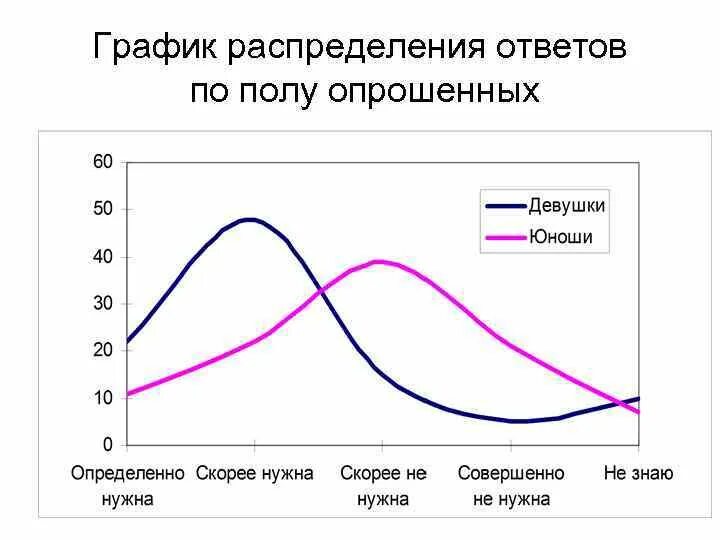 График распределения ответов по полу опрошенных

60
50
40
30
20
10
0

Девушки
Юноши

Определенно нужна
Скорее нужна
Скорее не нужна
Совершенно не нужна
Не знаю